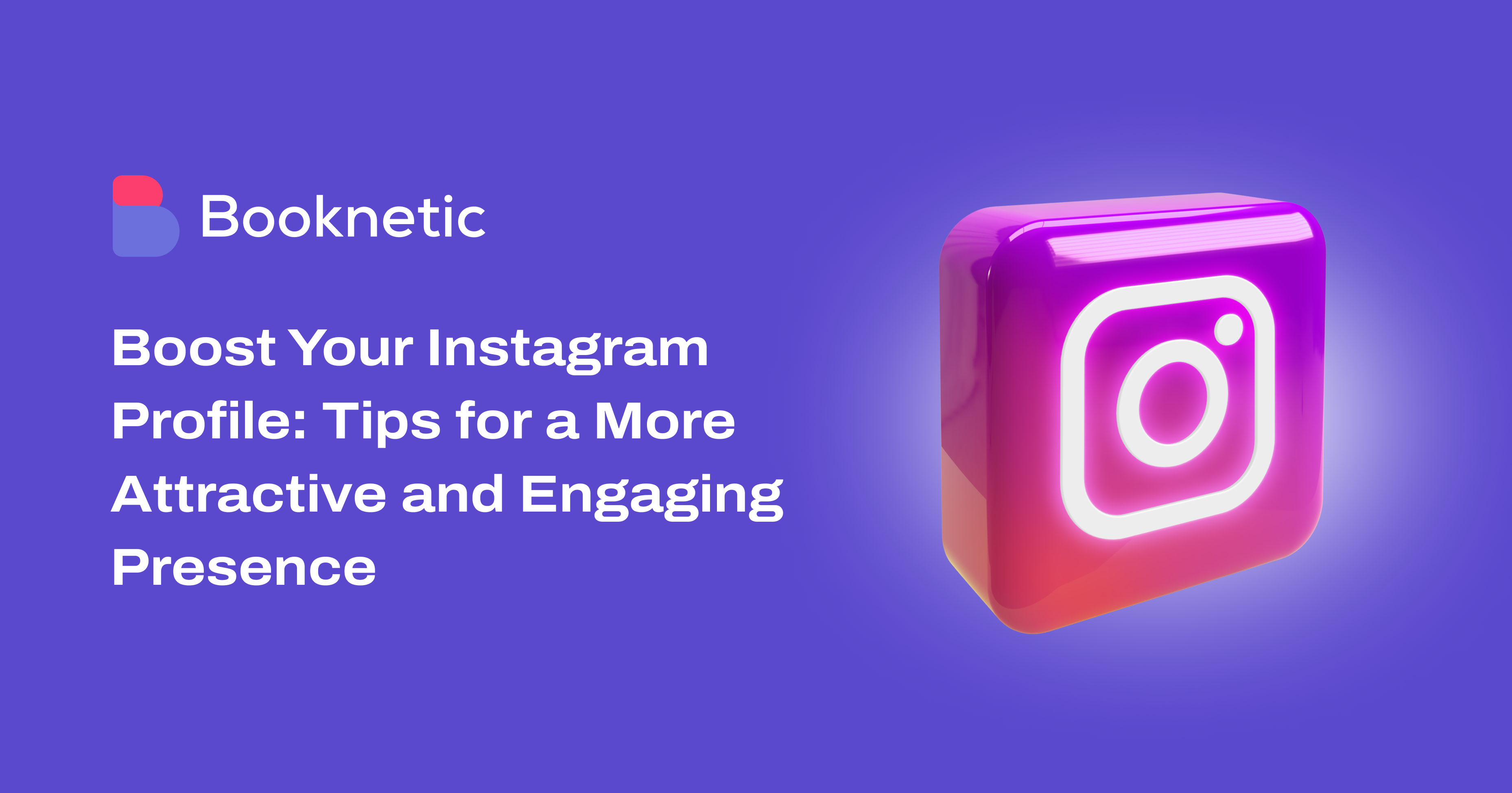 Booknetic

Boost Your Instagram Profile: Tips for a More Attractive and Engaging Presence